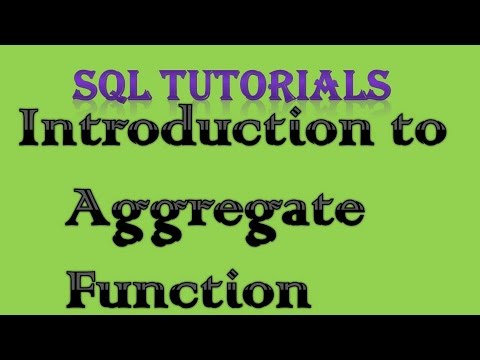 SQL TUTORIALS

Introduction to Aggregate Function